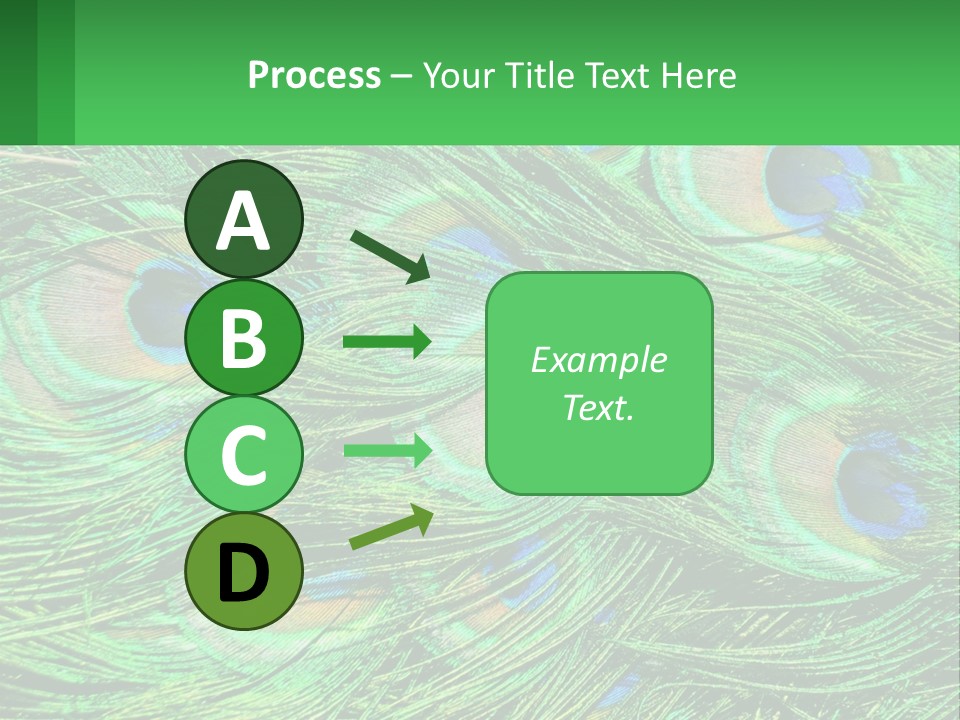 Process – Your Title Text Here

A
B
C
D

Example Text.